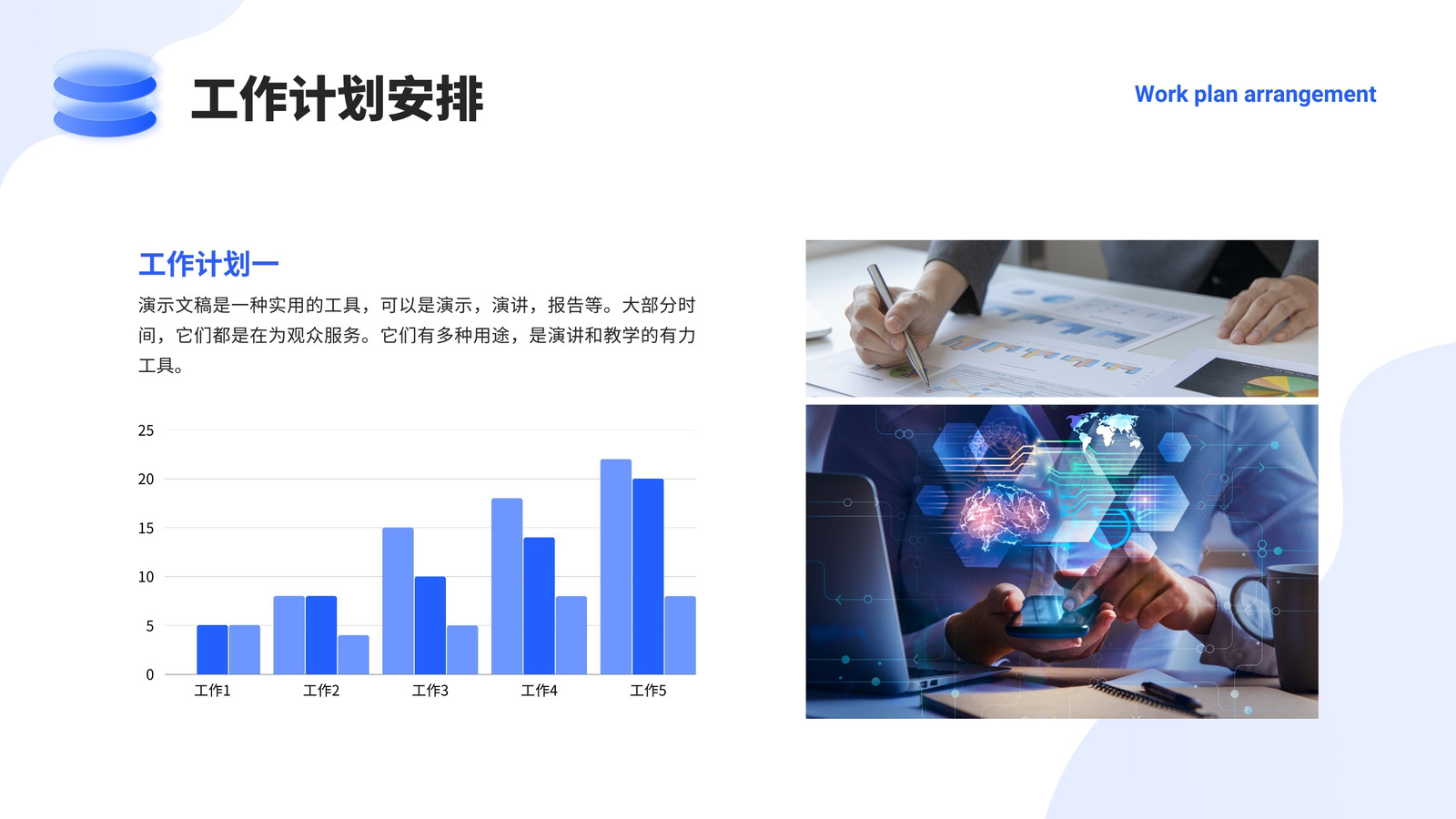 工作计划安排

Work plan arrangement

工作计划一

演示文稿是一种实用的工具，可以是演示，演讲，报告等。大部分时间，它们都是在为观众服务。它们有多种用途，是演讲和教学的有力工具。

25
20
15
10
5
0
工作1 工作2 工作3 工作4 工作5